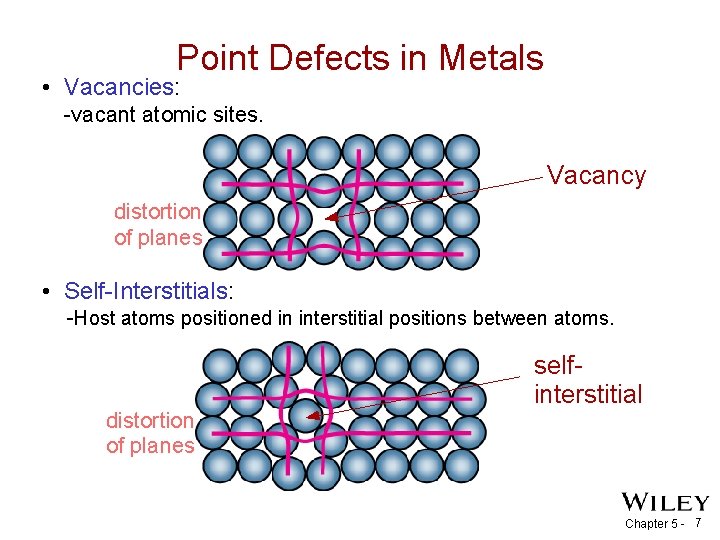 Point Defects in Metals

• Vacancies:
-vacant atomic sites.

distortion of planes

Vacancy

• Self-Interstitials:
-Host atoms positioned in interstitial positions between atoms.

distortion of planes

self-interstitial

WILEY

Chapter 5 - 7